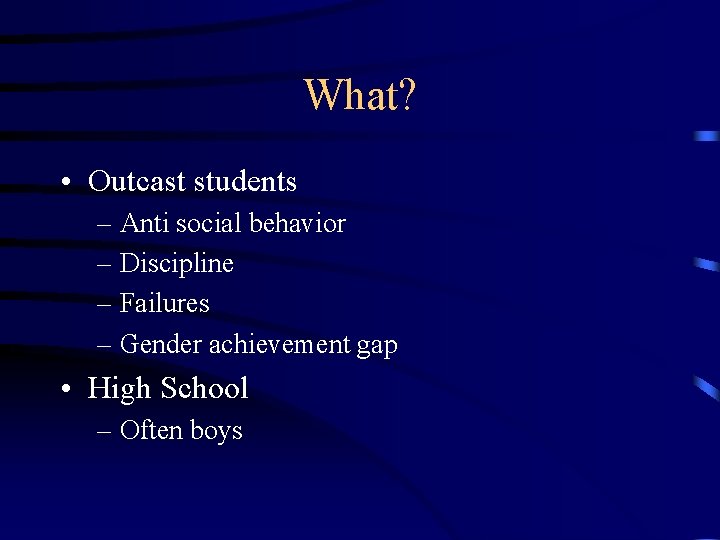 What?

• Outcast students
  – Anti social behavior
  – Discipline
  – Failures
  – Gender achievement gap
• High School
  – Often boys